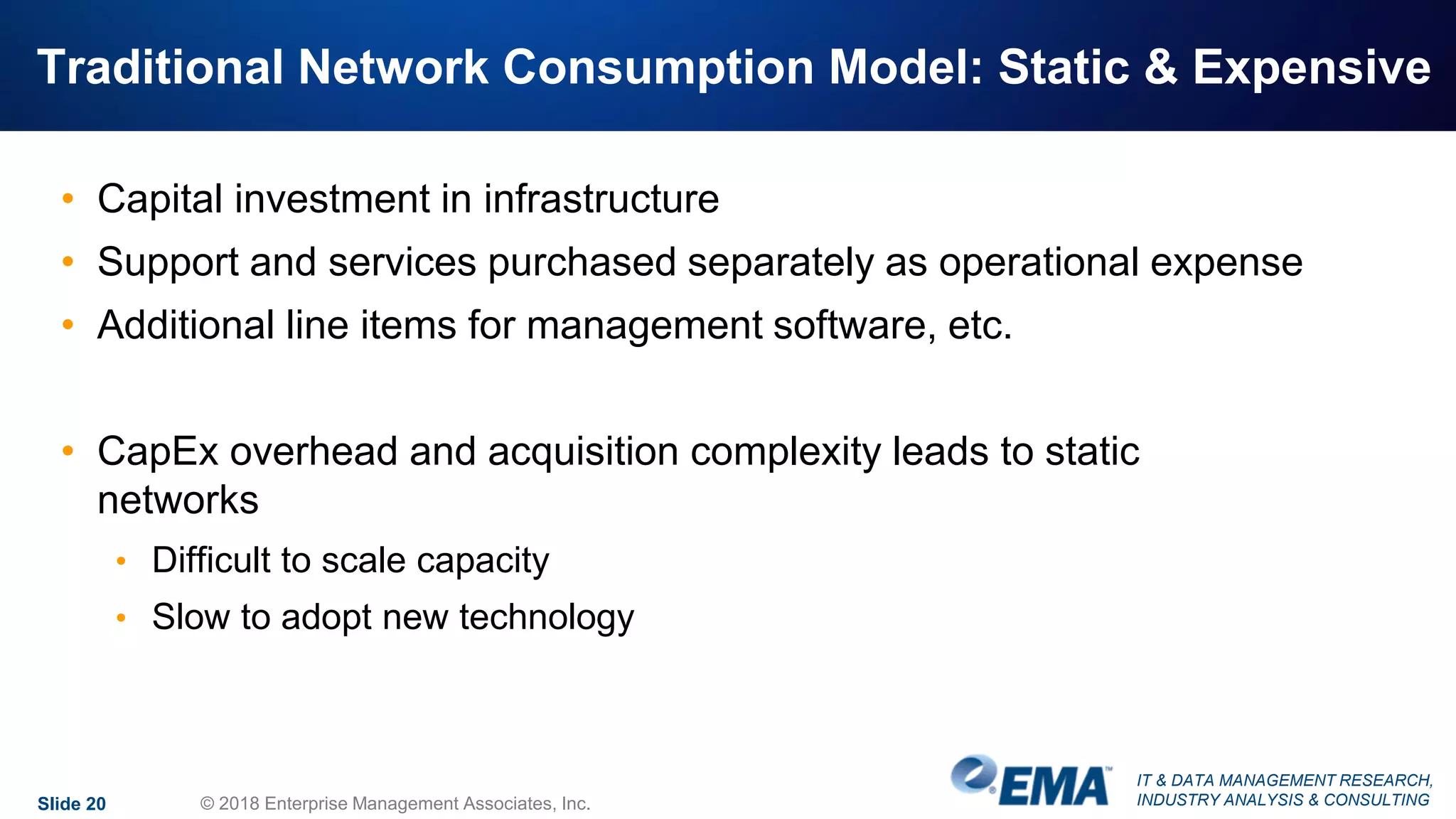 Traditional Network Consumption Model: Static & Expensive

• Capital investment in infrastructure
• Support and services purchased separately as operational expense
• Additional line items for management software, etc.

• CapEx overhead and acquisition complexity leads to static networks
  • Difficult to scale capacity
  • Slow to adopt new technology

Slide 20
© 2018 Enterprise Management Associates, Inc.
EMA™
IT & DATA MANAGEMENT RESEARCH, INDUSTRY ANALYSIS & CONSULTING